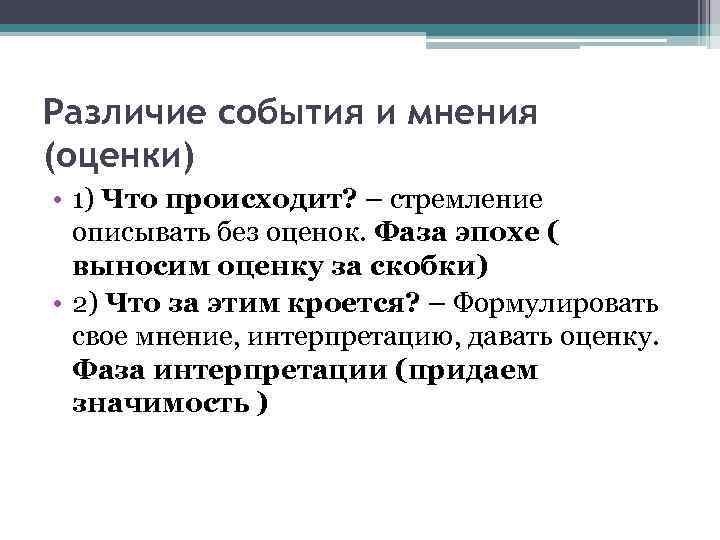 Различие события и мнения (оценки)

• 1) Что происходит? – стремление описывать без оценок. Фаза эпохе ( выносим оценку за скобки)

• 2) Что за этим кроется? – Формулировать свое мнение, интерпретацию, давать оценку. Фаза интерпретации (придаем значимость )